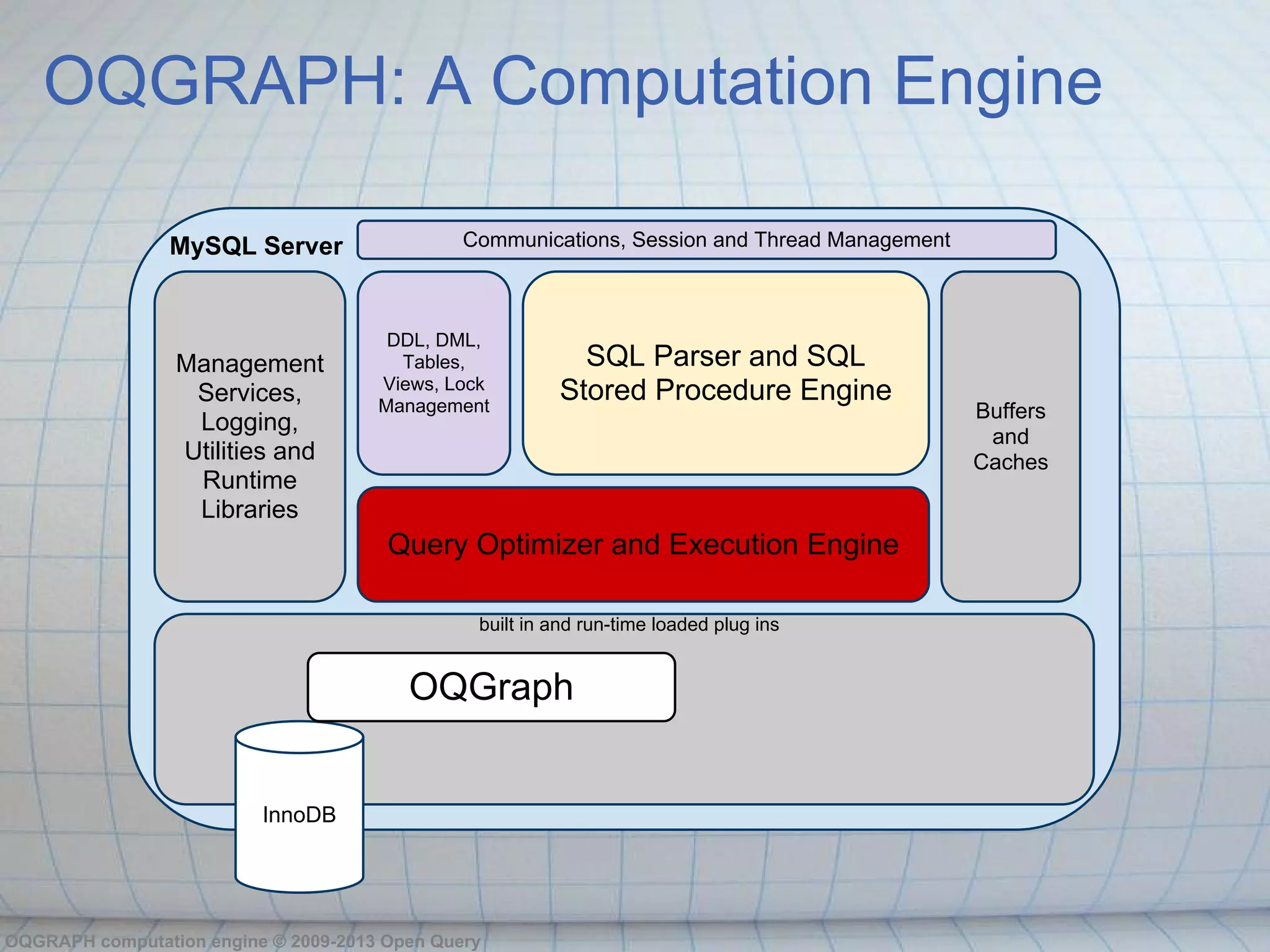 OQGRAPH: A Computation Engine

MySQL Server

Communications, Session and Thread Management

Management Services, Logging, Utilities and Runtime Libraries

DDL, DML, Tables, Views, Lock Management

SQL Parser and SQL Stored Procedure Engine

Buffers and Caches

Query Optimizer and Execution Engine

built in and run-time loaded plug ins

OQGraph

InnoDB

OQGRAPH computation engine © 2009-2013 Open Query